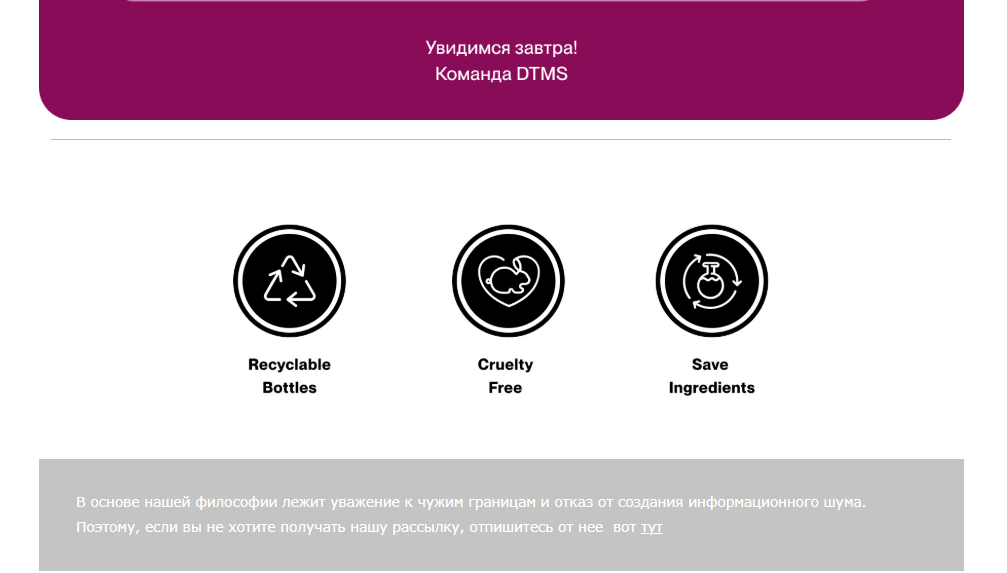 Увидимся завтра!
Команда DTMS

Recyclable Bottles

Cruelty Free

Save Ingredients

В основе нашей философии лежит уважение к чужим границам и отказ от создания информационного шума. Поэтому, если вы не хотите получать нашу рассылку, отпишитесь от нее вот тут